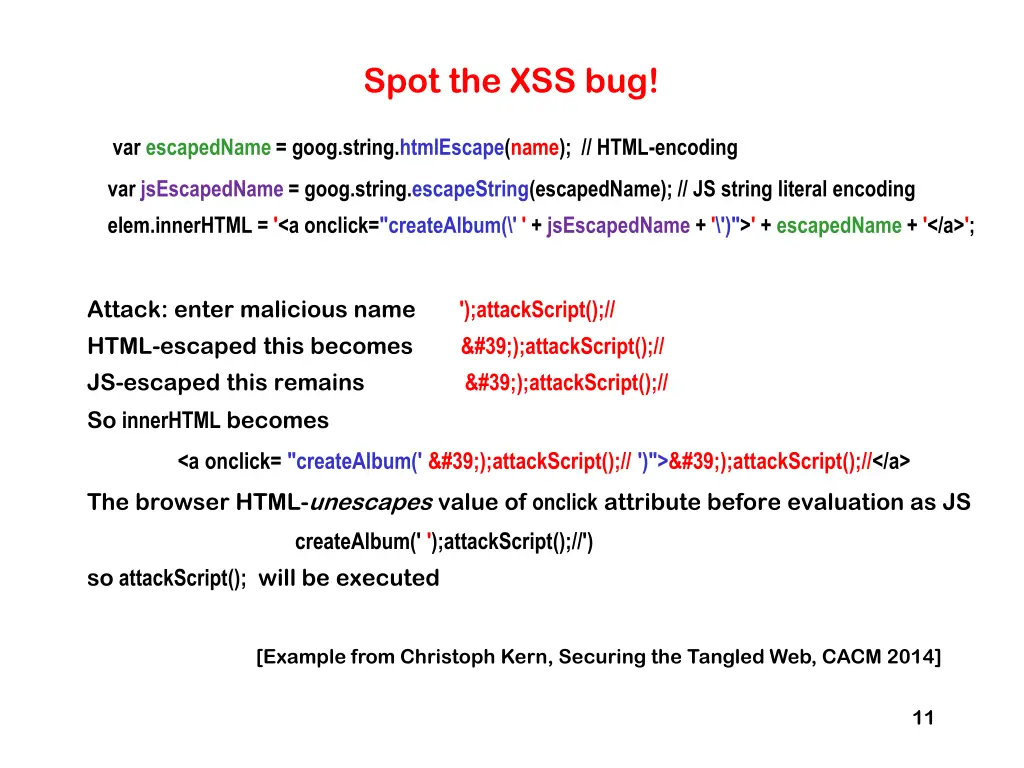 Spot the XSS bug!

var escapedName = goog.string.htmlEscape(name); // HTML-encoding

var jsEscapedName = goog.string.escapeString(escapedName); // JS string literal encoding

elem.innerHTML = '<a onclick="createAlbum(\' ' + jsEscapedName + '\')">' + escapedName + '</a>';

Attack: enter malicious name ');attackScript();//

HTML-escaped this becomes &#39;);attackScript();//

JS-escaped this remains &#39;);attackScript();//

So innerHTML becomes

<a onclick= "createAlbum(' &#39;);attackScript();// ')">&#39;);attackScript();//</a>

The browser HTML-unescapes value of onclick attribute before evaluation as JS

createAlbum(' ');attackScript();//')

so attackScript(); will be executed

[Example from Christoph Kern, Securing the Tangled Web, CACM 2014]

11